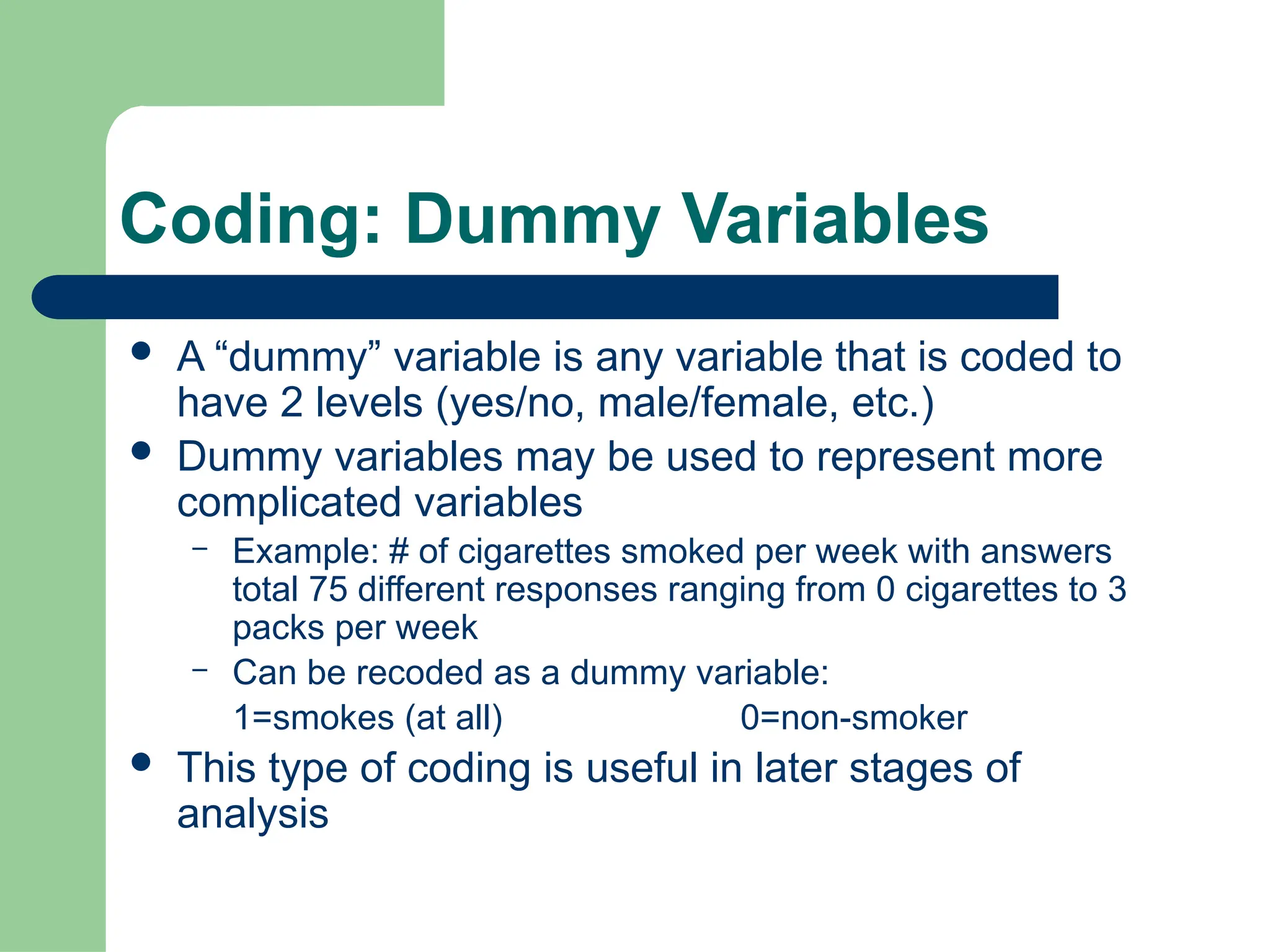 Coding: Dummy Variables

• A “dummy” variable is any variable that is coded to have 2 levels (yes/no, male/female, etc.)
• Dummy variables may be used to represent more complicated variables
 – Example: # of cigarettes smoked per week with answers total 75 different responses ranging from 0 cigarettes to 3 packs per week
 – Can be recoded as a dummy variable:
 1=smokes (at all) 0=non-smoker
• This type of coding is useful in later stages of analysis